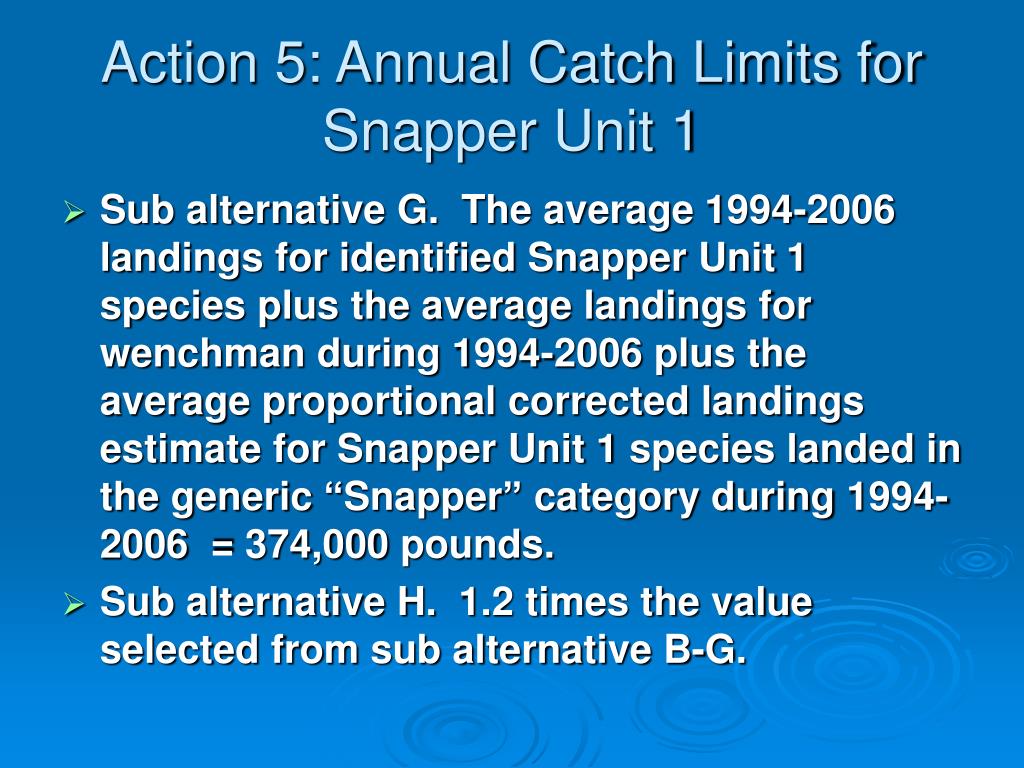 Action 5: Annual Catch Limits for Snapper Unit 1

➢ Sub alternative G. The average 1994-2006 landings for identified Snapper Unit 1 species plus the average landings for wenchman during 1994-2006 plus the average proportional corrected landings estimate for Snapper Unit 1 species landed in the generic “Snapper” category during 1994-2006 = 374,000 pounds.

➢ Sub alternative H. 1.2 times the value selected from sub alternative B-G.